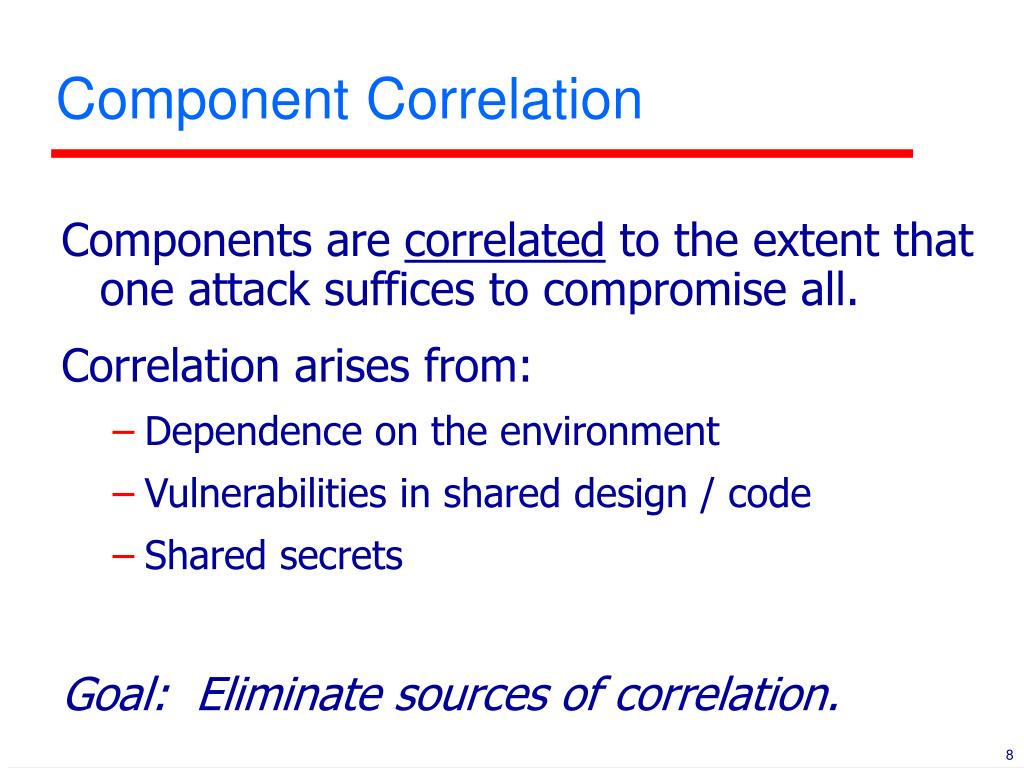 Component Correlation

Components are correlated to the extent that one attack suffices to compromise all.

Correlation arises from:

– Dependence on the environment
– Vulnerabilities in shared design / code
– Shared secrets

Goal: Eliminate sources of correlation.

8